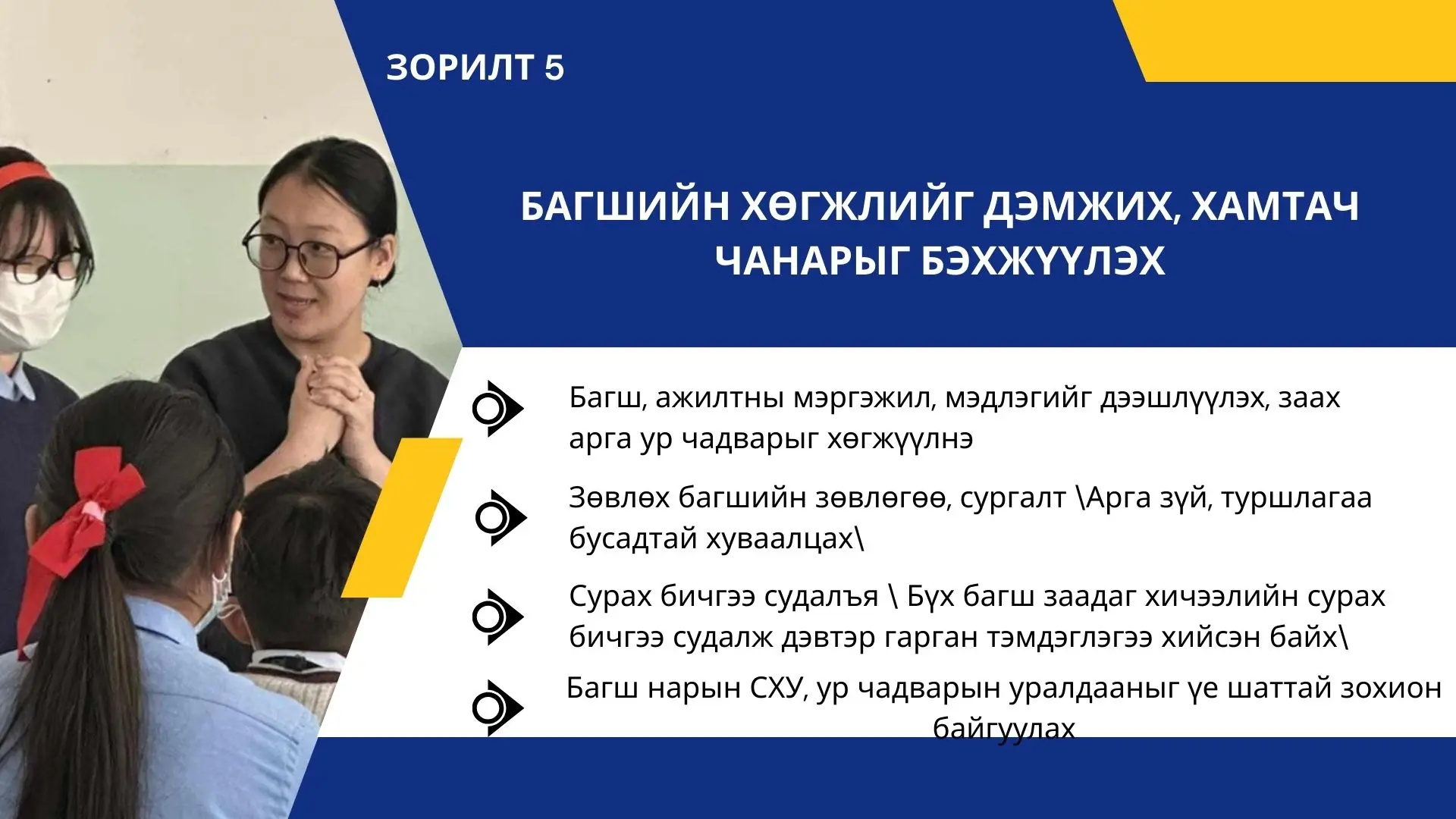 ЗОРИЛТ 5

БАГШИЙН ХӨГЖЛИЙГ ДЭМЖИХ, ХАМТАЧ ЧАНАРЫГ БЭХЖҮҮЛЭХ

Багш, ажилтны мэргэжил, мэдлэгийг дээшлүүлэх, заах арга ур чадварыг хөгжүүлнэ

Зөвлөх багшийн зөвлөгөө, сургалт \Арга зүй, туршлагаа бусадтай хуваалцах\

Сурах бичгээ судалъя \ Бүх багш заадаг хичээлийн сурах бичгээ судалж дэвтэр гарган тэмдэглэгээ хийсэн байх\

Багш нарын СХУ, ур чадварын уралдааныг үе шаттай зохион байгуулах